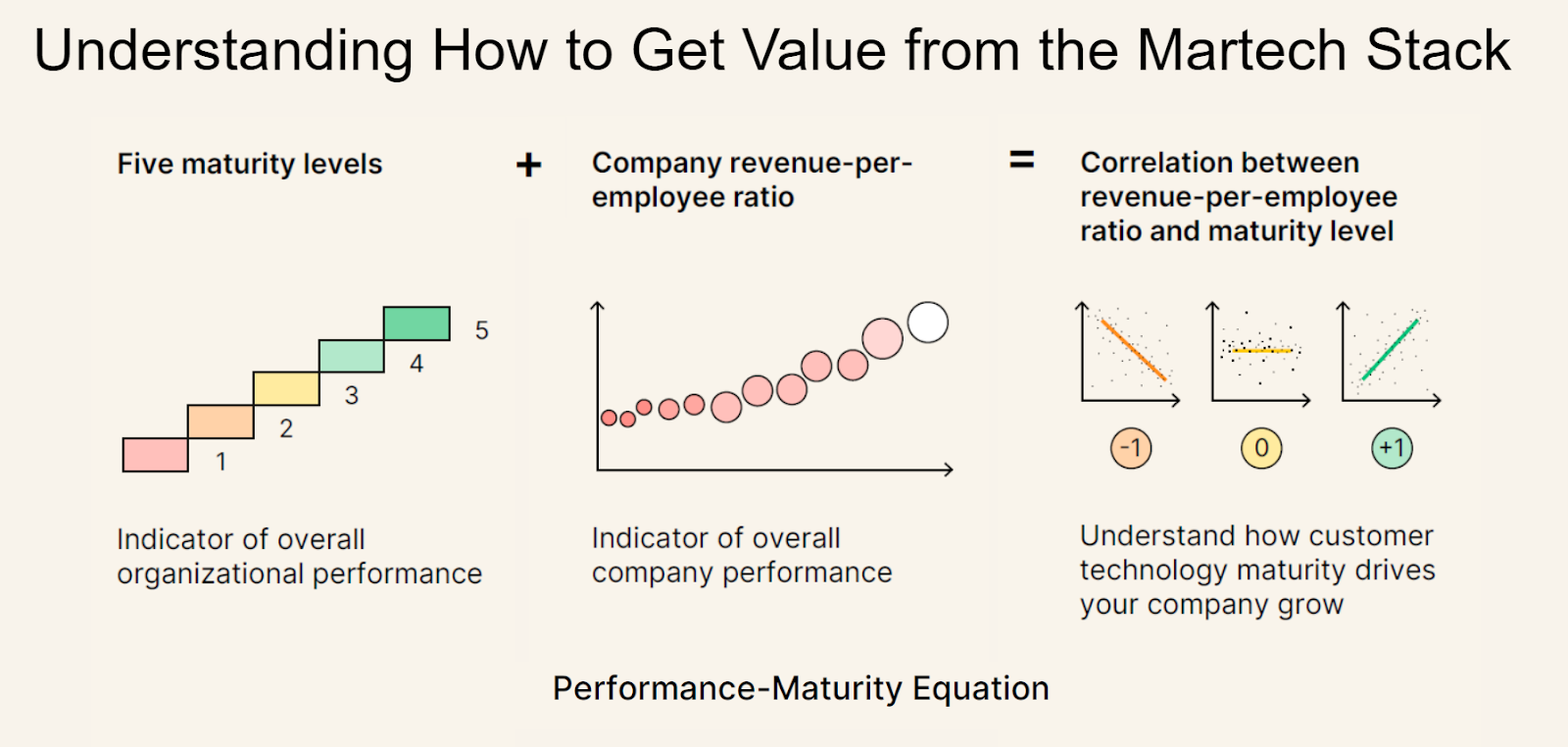 Understanding How to Get Value from the Martech Stack

Five maturity levels

+

Company revenue-per-employee ratio

=

Correlation between revenue-per-employee ratio and maturity level

5
4
3
2
1

-1
0
+1

Indicator of overall organizational performance

Indicator of overall company performance

Understand how customer technology maturity drives your company grow

Performance-Maturity Equation